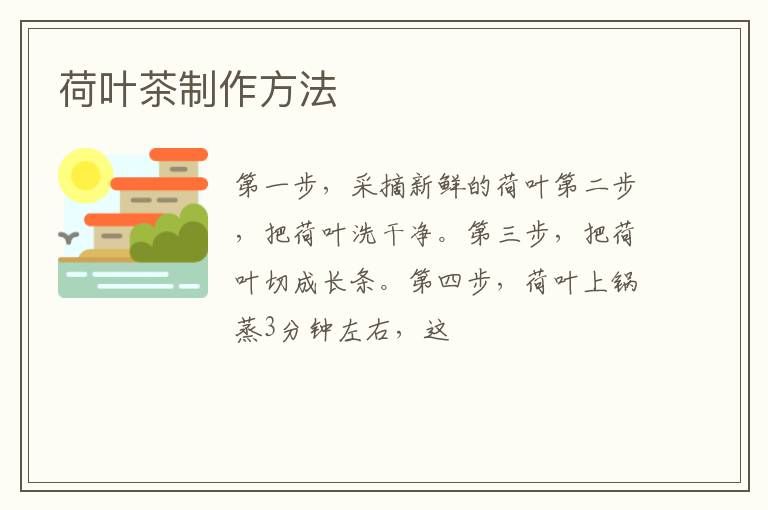 荷叶茶制作方法

第一步，采摘新鲜的荷叶第二步，把荷叶洗干净。第三步，把荷叶切成长条。第四步，荷叶上锅蒸3分钟左右，这